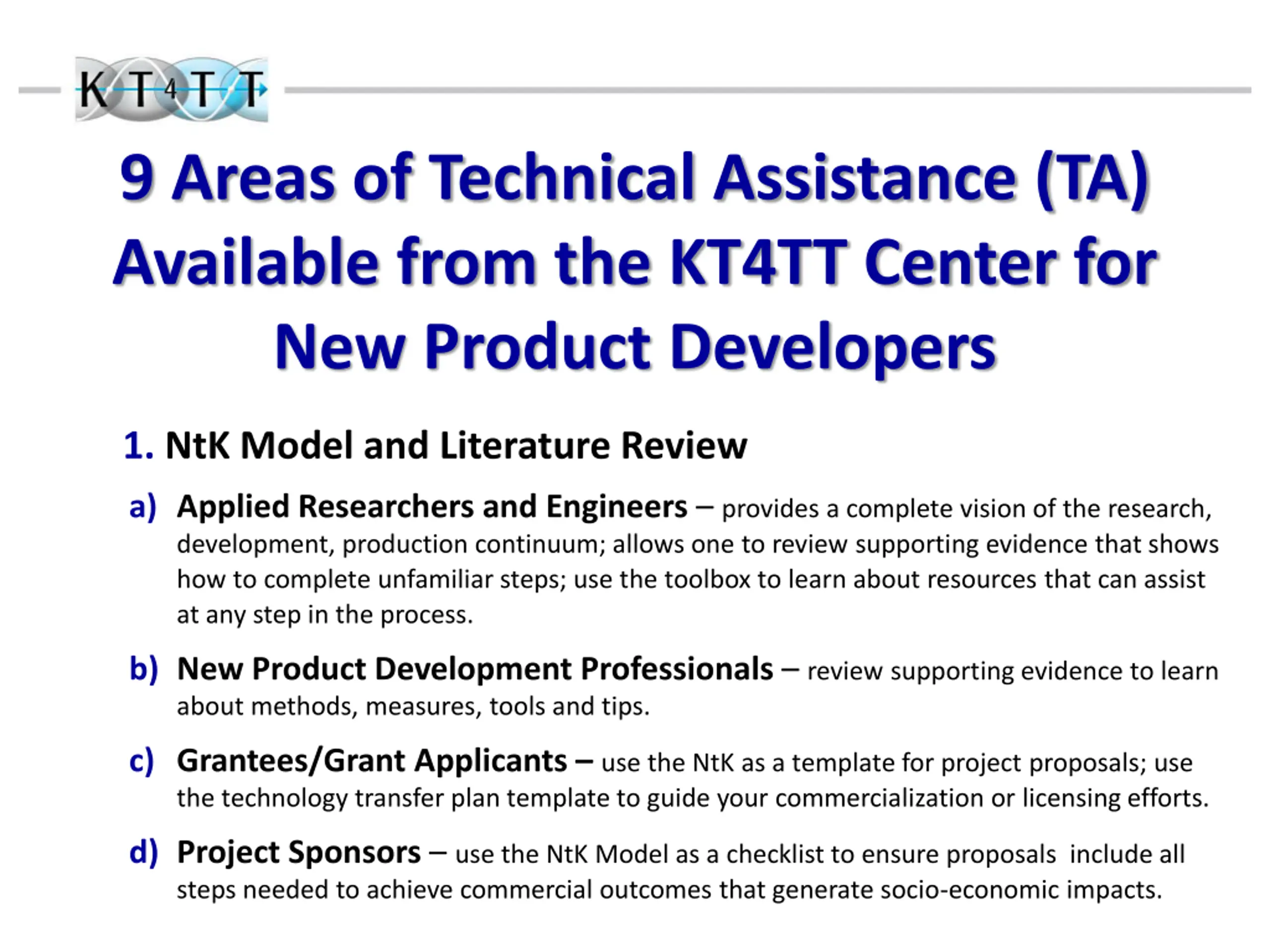 KT4TT

9 Areas of Technical Assistance (TA) Available from the KT4TT Center for New Product Developers

1. NtK Model and Literature Review

a) Applied Researchers and Engineers – provides a complete vision of the research, development, production continuum; allows one to review supporting evidence that shows how to complete unfamiliar steps; use the toolbox to learn about resources that can assist at any step in the process.

b) New Product Development Professionals – review supporting evidence to learn about methods, measures, tools and tips.

c) Grantees/Grant Applicants – use the NtK as a template for project proposals; use the technology transfer plan template to guide your commercialization or licensing efforts.

d) Project Sponsors – use the NtK Model as a checklist to ensure proposals include all steps needed to achieve commercial outcomes that generate socio-economic impacts.